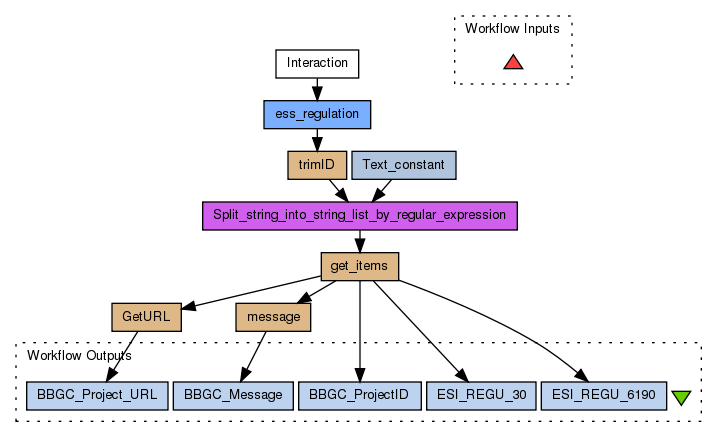 Workflow Inputs

Interaction

ess_regulation

trimID

Text_constant

Split_string_into_string_list_by_regular_expression

get_items

GetURL

message

Workflow Outputs

BBGC_Project_URL

BBGC_Message

BBGC_ProjectID

ESI_REGU_30

ESI_REGU_6190